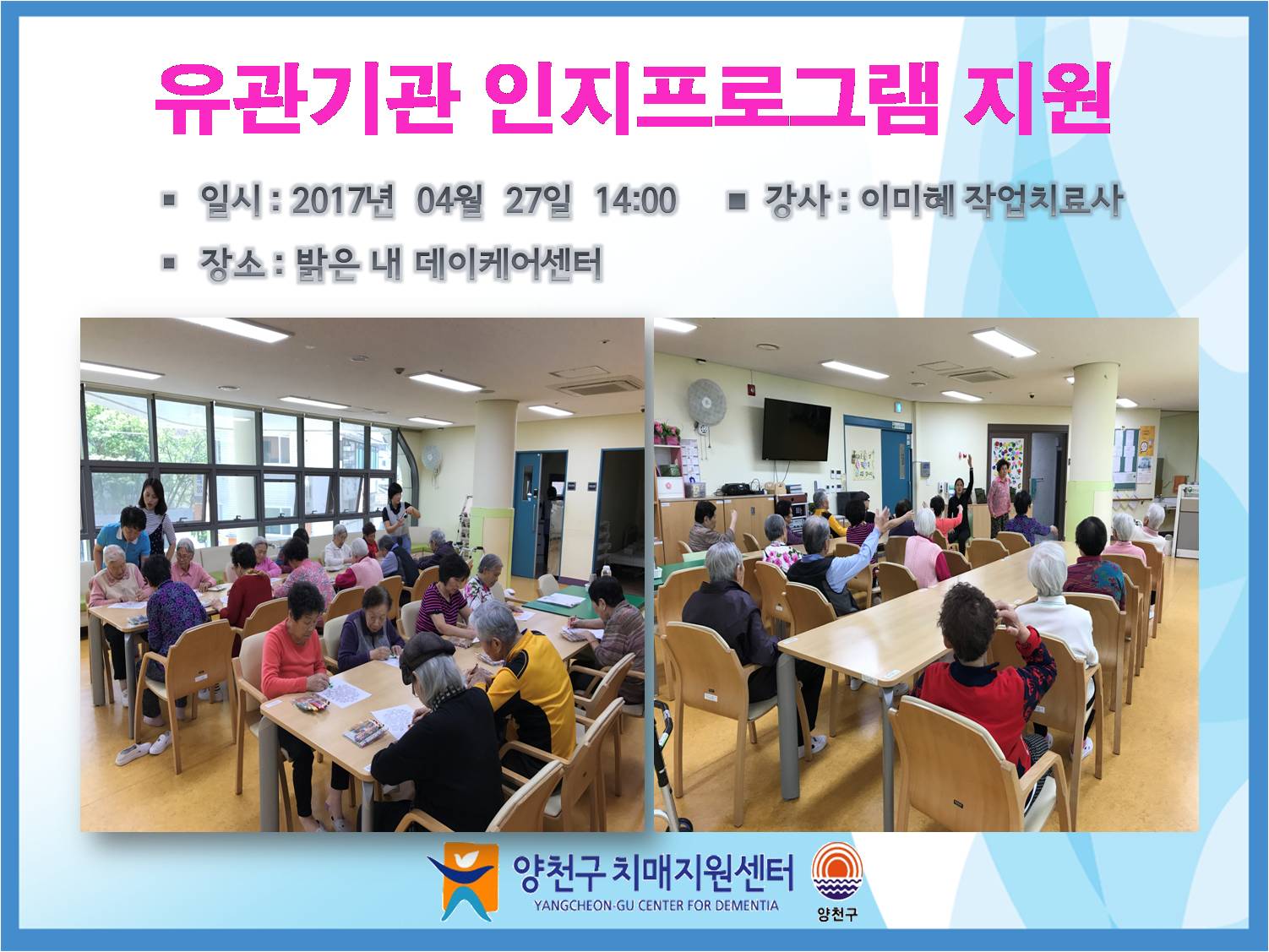 유관기관 인지프로그램 지원

▪ 일시 : 2017년 04월 27일 14:00 ▪ 강사 : 이미혜 작업치료사

▪ 장소 : 밝은 내 데이케어센터

양천구 치매지원센터
YANGCHEON-GU CENTER FOR DEMENTIA

양천구